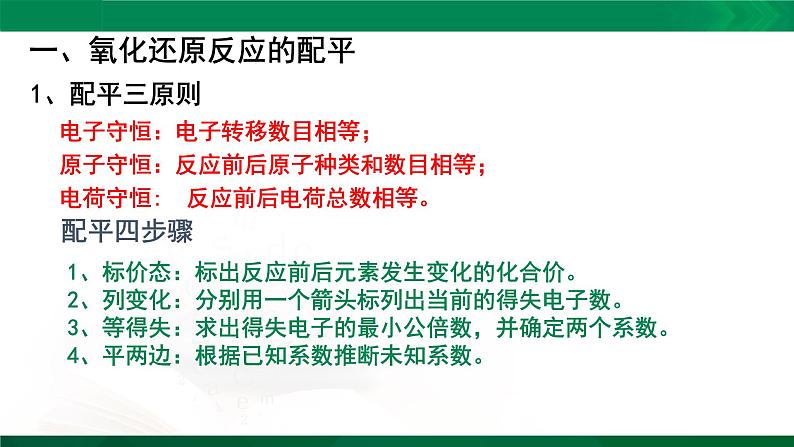 一、氧化还原反应的配平

1、配平三原则

电子守恒：电子转移数目相等；

原子守恒：反应前后原子种类和数目相等；

电荷守恒： 反应前后电荷总数相等。

配平四步骤

1、标价态：标出反应前后元素发生变化的化合价。

2、列变化：分别用一个箭头标列出当前的得失电子数。

3、等得失：求出得失电子的最小公倍数，并确定两个系数。

4、平两边：根据已知系数推断未知系数。